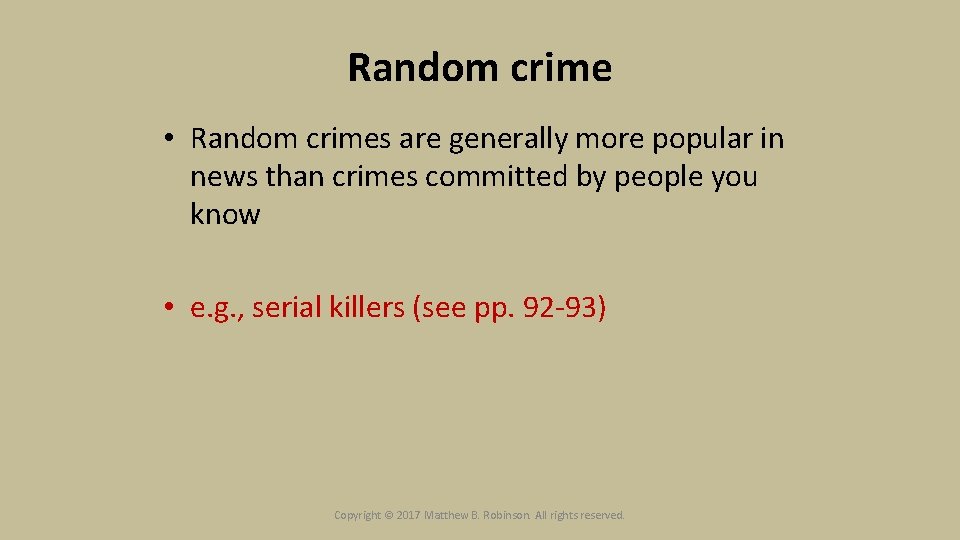 Random crime

• Random crimes are generally more popular in news than crimes committed by people you know

• e.g., serial killers (see pp. 92-93)

Copyright © 2017 Matthew B. Robinson. All rights reserved.